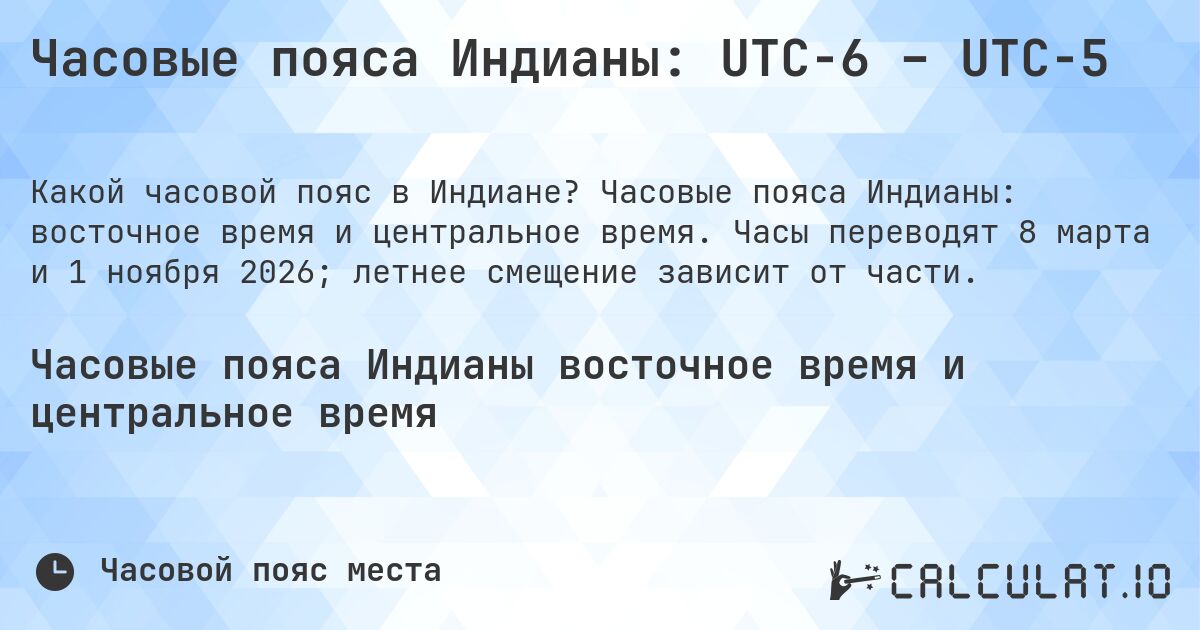 Часовые пояса Индианы: UTC-6 - UTC-5

Какой часовой пояс в Индиане? Часовые пояса Индианы: восточное время и центральное время. Часы переводят 8 марта и 1 ноября 2026; летнее смещение зависит от части.

Часовые пояса Индианы восточное время и центральное время

Часовой пояс места

CALCULAT.IO